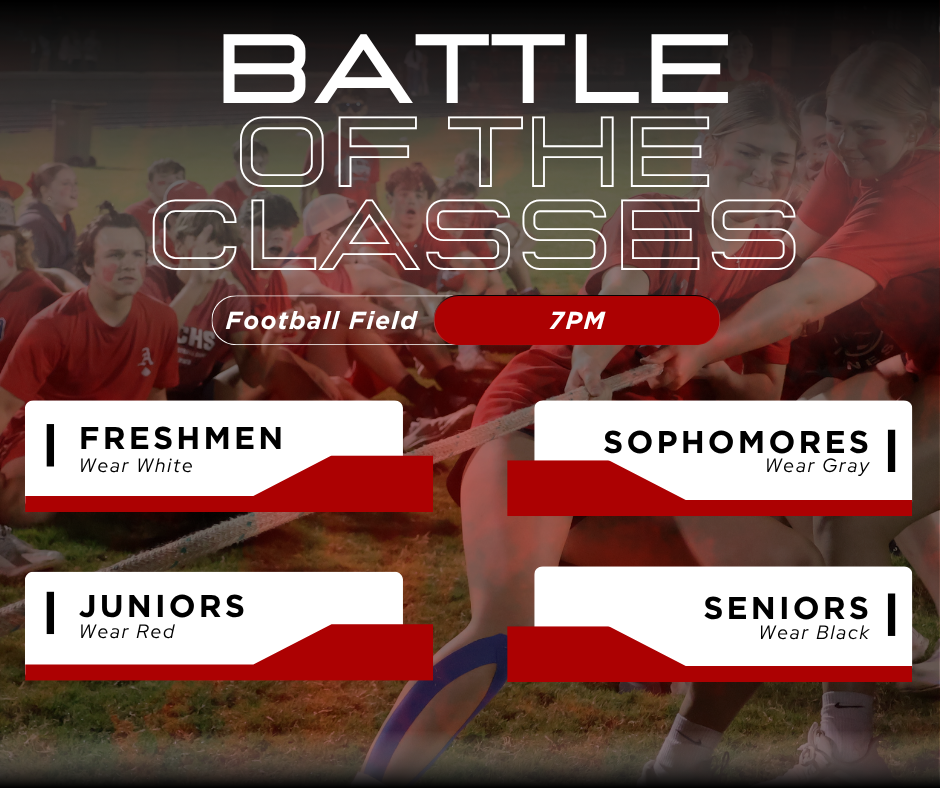 BATTLE OF THE CLASSES

Football Field

7PM

FRESHMEN
Wear White

SOPHOMORES
Wear Gray

JUNIORS
Wear Red

SENIORS
Wear Black